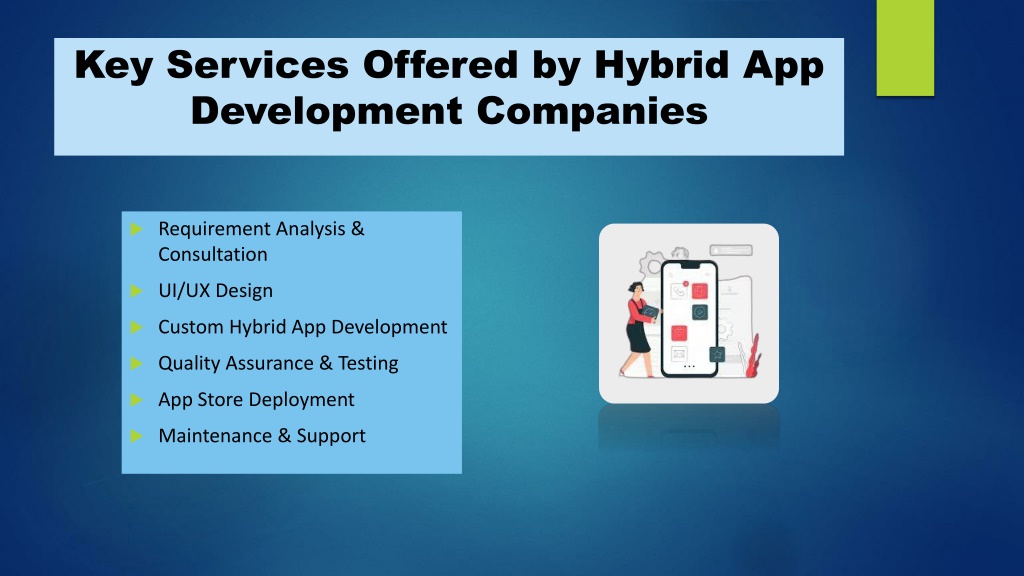 Key Services Offered by Hybrid App Development Companies

Requirement Analysis & Consultation
UI/UX Design
Custom Hybrid App Development
Quality Assurance & Testing
App Store Deployment
Maintenance & Support